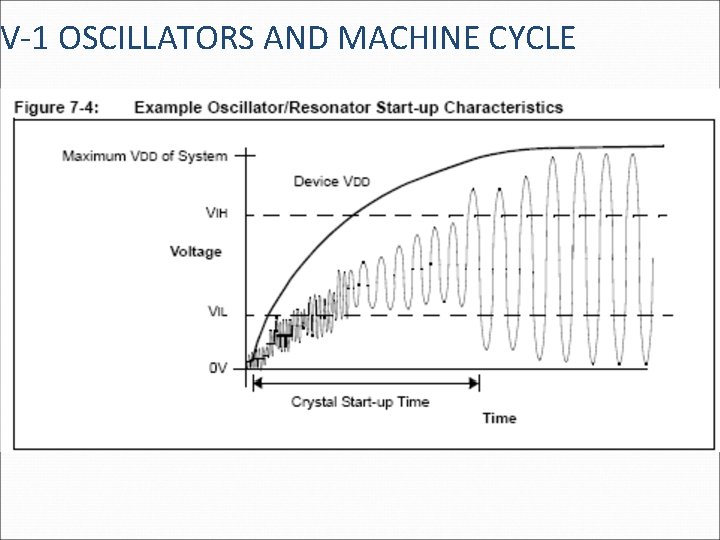 V-1 OSCILLATORS AND MACHINE CYCLE

Figure 7-4: Example Oscillator/Resonator Start-up Characteristics

Maximum VDD of System

Device VDD

VIH

Voltage

VIL

0V

Crystal Start-up Time

Time